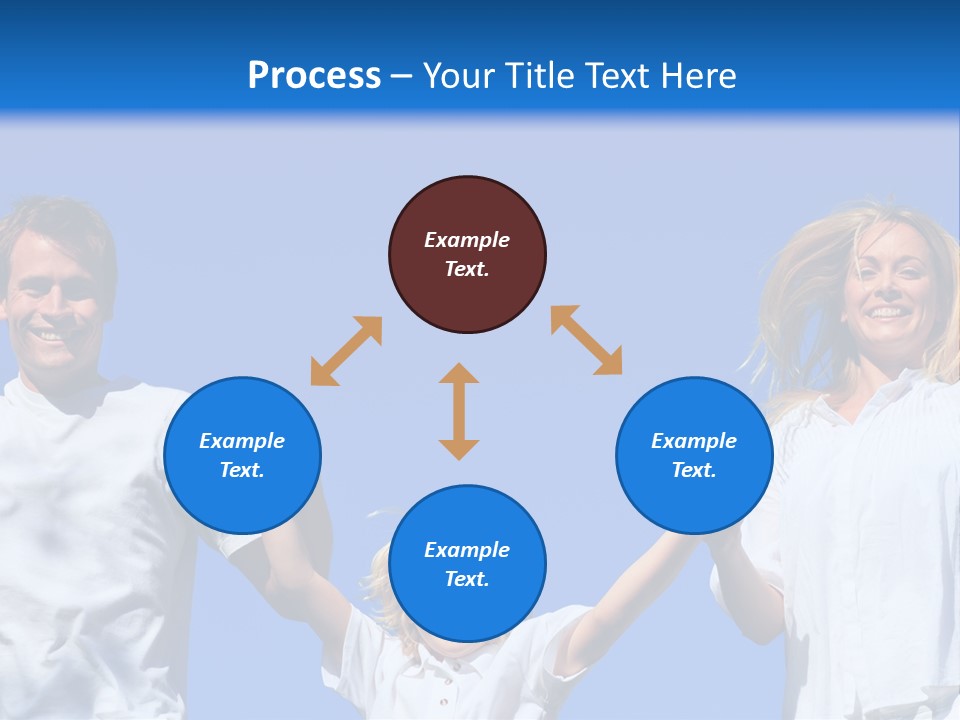 Process – Your Title Text Here

Example Text.

Example Text.

Example Text.

Example Text.